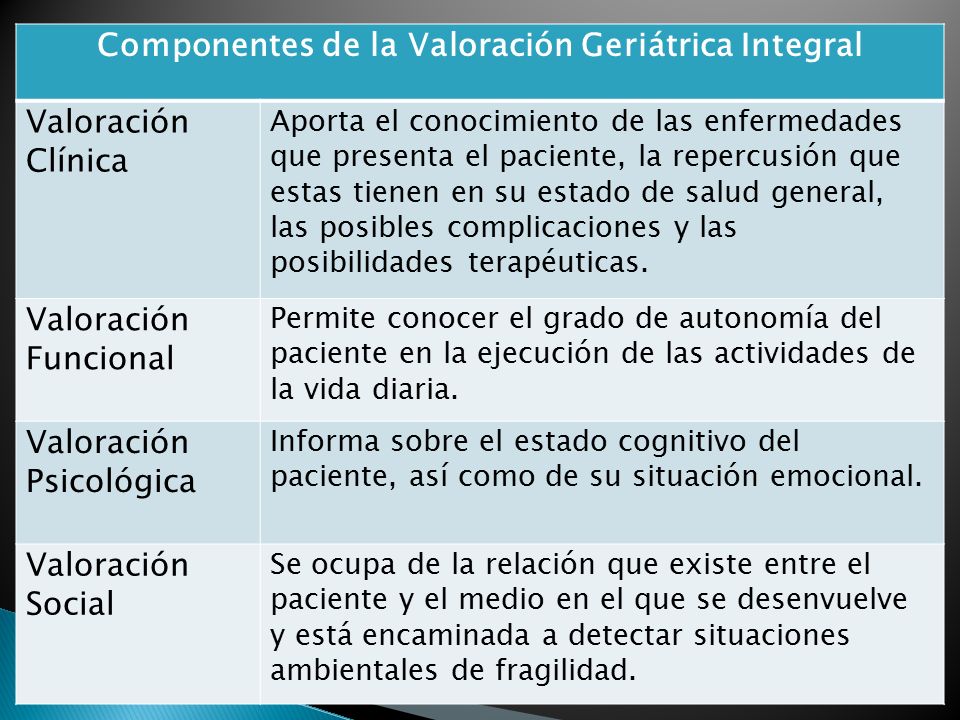 | Componentes de la Valoración Geriátrica Integral | |
|---|---|
| Valoración Clínica | Aporta el conocimiento de las enfermedades que presenta el paciente, la repercusión que estas tienen en su estado de salud general, las posibles complicaciones y las posibilidades terapéuticas. |
| Valoración Funcional | Permite conocer el grado de autonomía del paciente en la ejecución de las actividades de la vida diaria. |
| Valoración Psicológica | Informa sobre el estado cognitivo del paciente, así como de su situación emocional. |
| Valoración Social | Se ocupa de la relación que existe entre el paciente y el medio en el que se desenvuelve y está encaminada a detectar situaciones ambientales de fragilidad. |